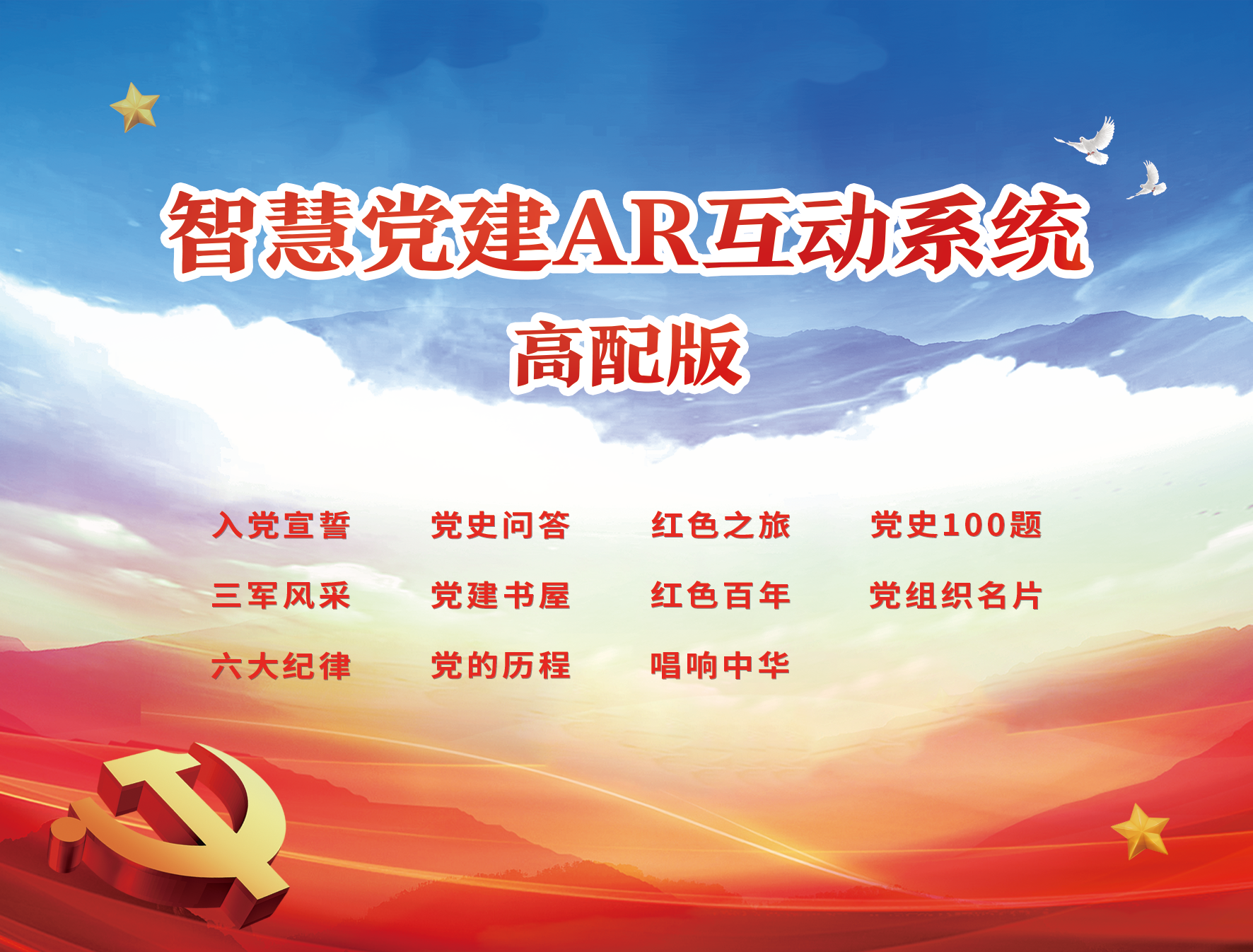 智慧党建AR互动系统

高配版

入党宣誓 党史问答 红色之旅 党史100题

三军风采 党建书屋 红色百年 党组织名片

六大纪律 党的历程 唱响中华